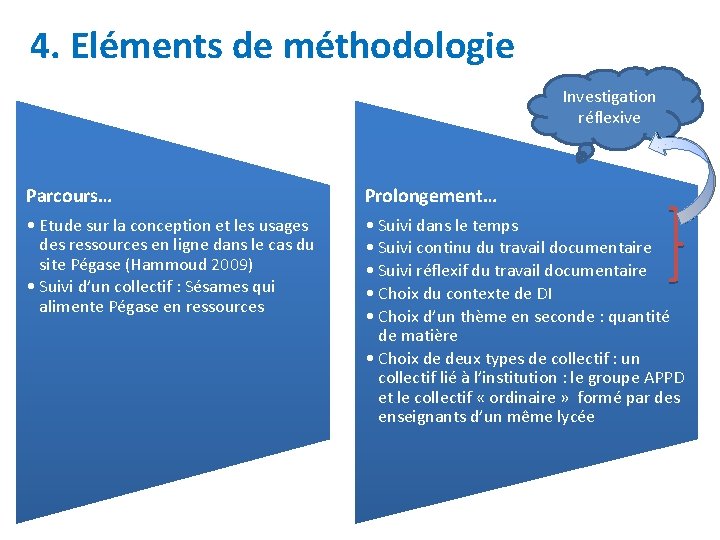 4. Eléments de méthodologie

Investigation réflexive

Parcours…

• Etude sur la conception et les usages des ressources en ligne dans le cas du site Pégase (Hammoud 2009)
• Suivi d'un collectif : Sésames qui alimente Pégase en ressources

Prolongement…

• Suivi dans le temps
• Suivi continu du travail documentaire
• Suivi réflexif du travail documentaire
• Choix du contexte de DI
• Choix d'un thème en seconde : quantité de matière
• Choix de deux types de collectif : un collectif lié à l'institution : le groupe APPD et le collectif « ordinaire » formé par des enseignants d'un même lycée